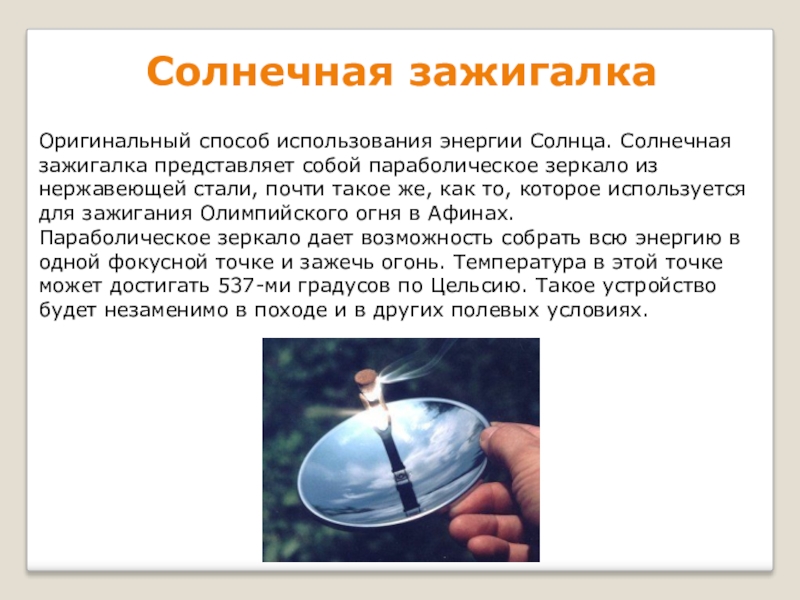 Солнечная зажигалка

Оригинальный способ использования энергии Солнца. Солнечная зажигалка представляет собой параболическое зеркало из нержавеющей стали, почти такое же, как то, которое используется для зажигания Олимпийского огня в Афинах.
Параболическое зеркало дает возможность собрать всю энергию в одной фокусной точке и зажечь огонь. Температура в этой точке может достигать 537-ми градусов по Цельсию. Такое устройство будет незаменимо в походе и в других полевых условиях.